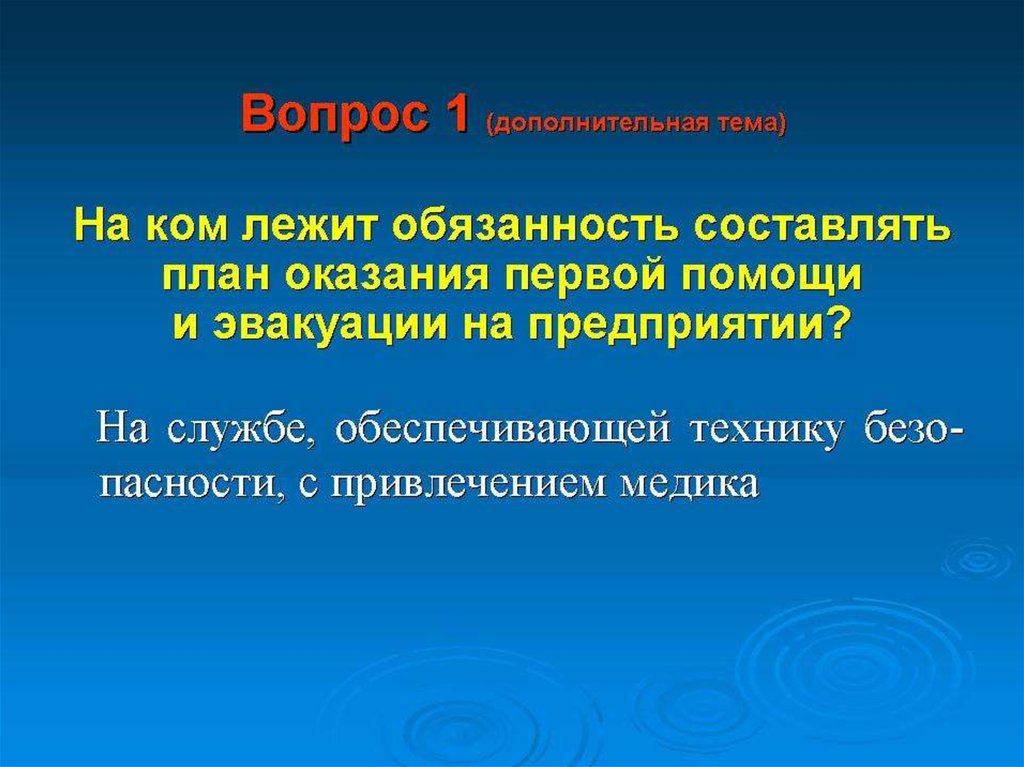 Вопрос 1 (дополнительная тема)

На ком лежит обязанность составлять план оказания первой помощи и эвакуации на предприятии?

На службе, обеспечивающей технику безопасности, с привлечением медика